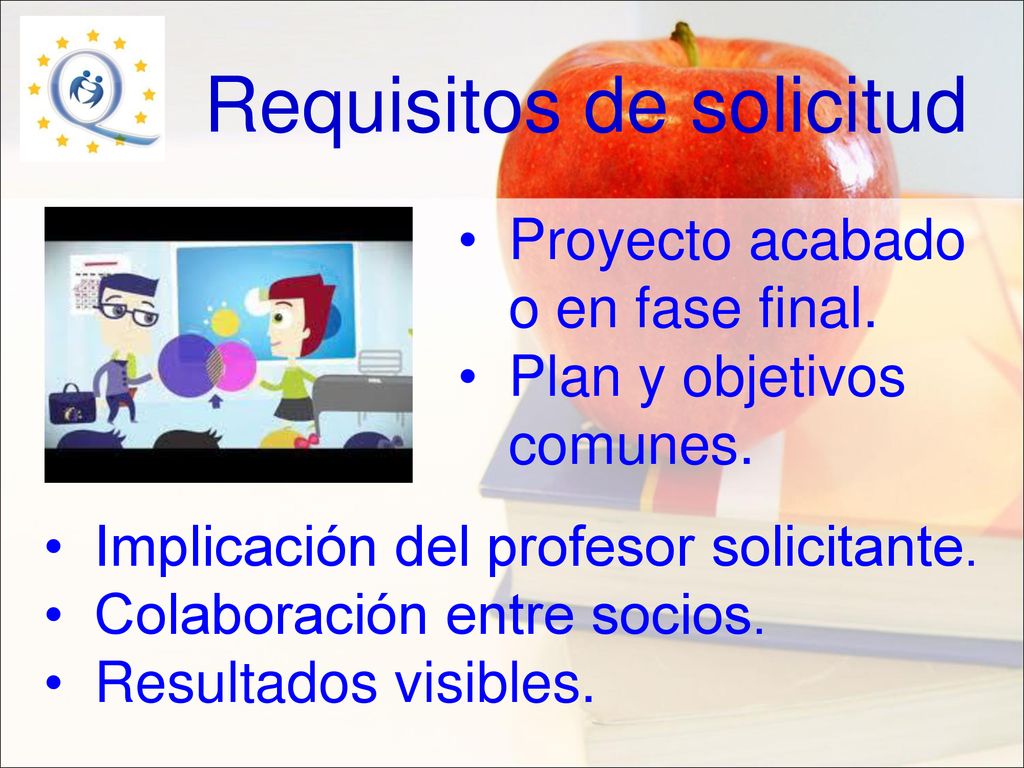 Requisitos de solicitud

• Proyecto acabado o en fase final.
• Plan y objetivos comunes.

• Implicación del profesor solicitante.
• Colaboración entre socios.
• Resultados visibles.